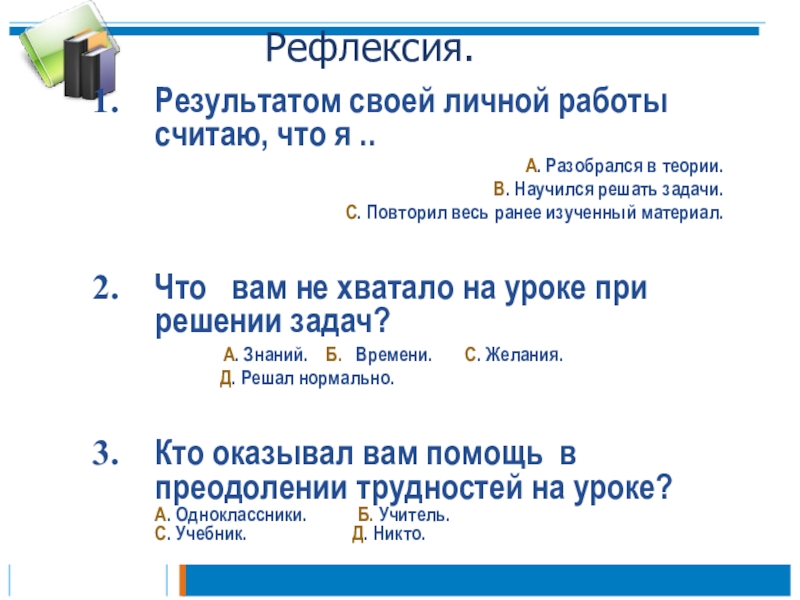 Рефлексия.

1. Результатом своей личной работы считаю, что я ..

А. Разобрался в теории.
В. Научился решать задачи.
С. Повторил весь ранее изученный материал.

2. Что вам не хватало на уроке при решении задач?

А. Знаний. Б. Времени. С. Желания.
Д. Решал нормально.

3. Кто оказывал вам помощь в преодолении трудностей на уроке?

А. Одноклассники. Б. Учитель.
С. Учебник. Д. Никто.